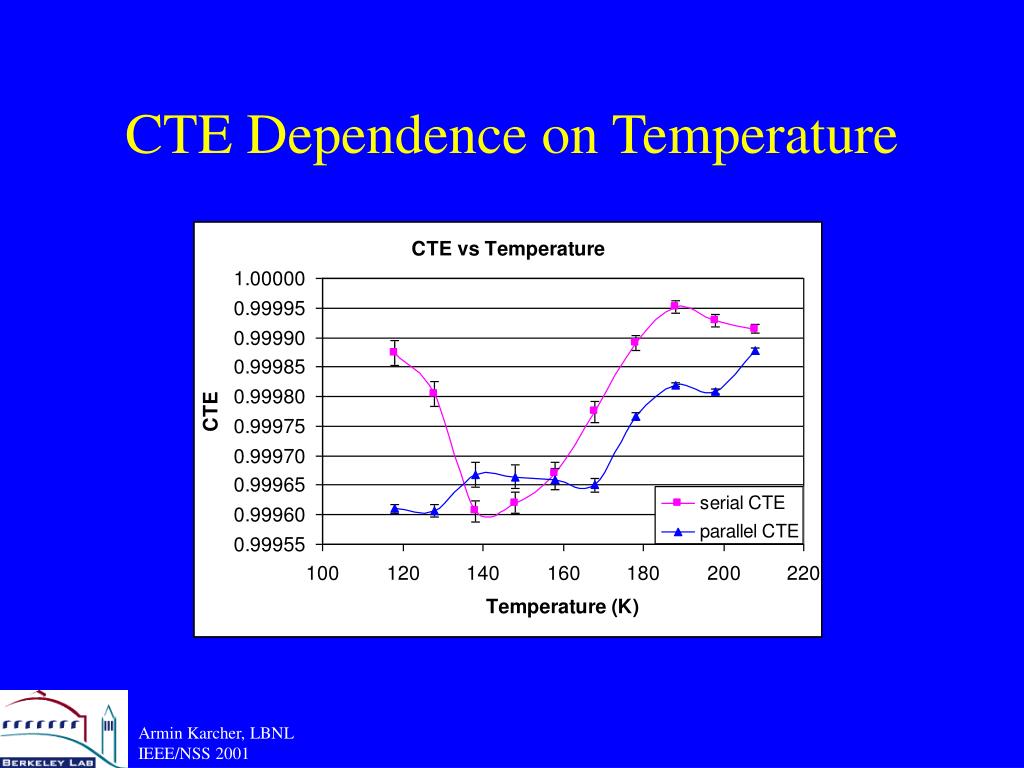 CTE Dependence on Temperature

CTE vs Temperature

CTE

1.00000
0.99995
0.99990
0.99985
0.99980
0.99975
0.99970
0.99965
0.99960
0.99955

100 120 140 160 180 200 220

Temperature (K)

serial CTE
parallel CTE

BERKELEY LAB

Armin Karcher, LBNL
IEEE/NSS 2001